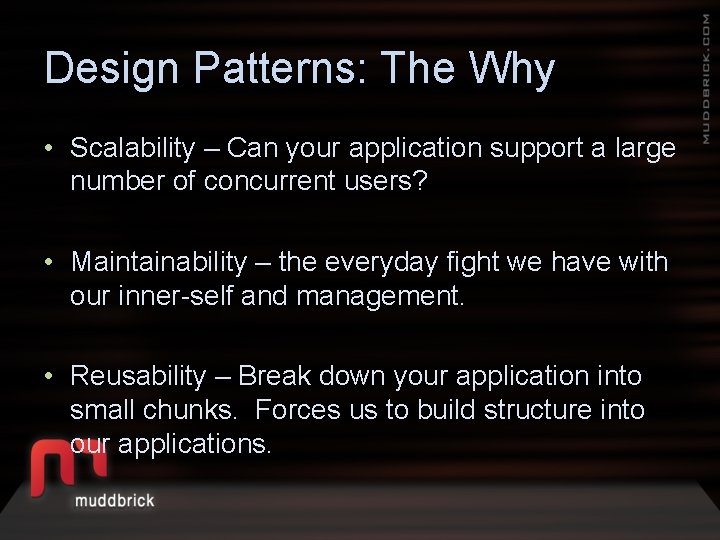 MUDDBRICK.COM

Design Patterns: The Why

• Scalability – Can your application support a large number of concurrent users?

• Maintainability – the everyday fight we have with our inner-self and management.

• Reusability – Break down your application into small chunks. Forces us to build structure into our applications.

muddbrick